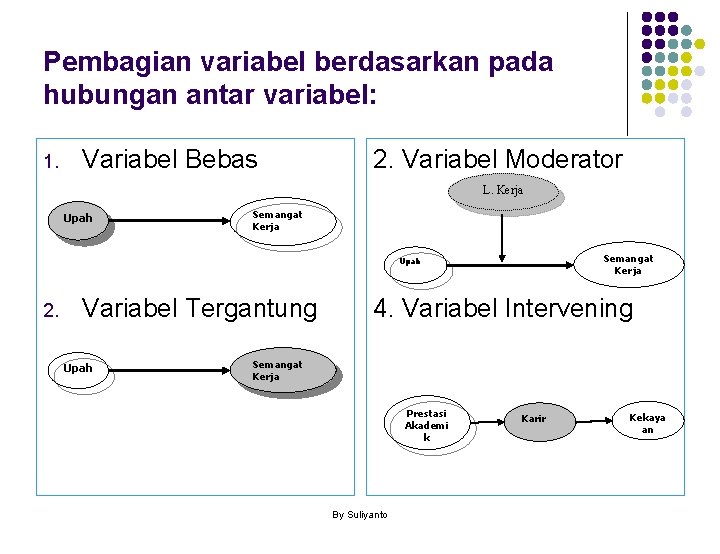 Pembagian variabel berdasarkan pada hubungan antar variabel:

1. Variabel Bebas

Upah

Semangat Kerja

2. Variabel Tergantung

Upah

Semangat Kerja

2. Variabel Moderator

L. Kerja

Upah

Semangat Kerja

4. Variabel Intervening

Prestasi Akademi k

Karir

Kekaya an

By Suliyanto